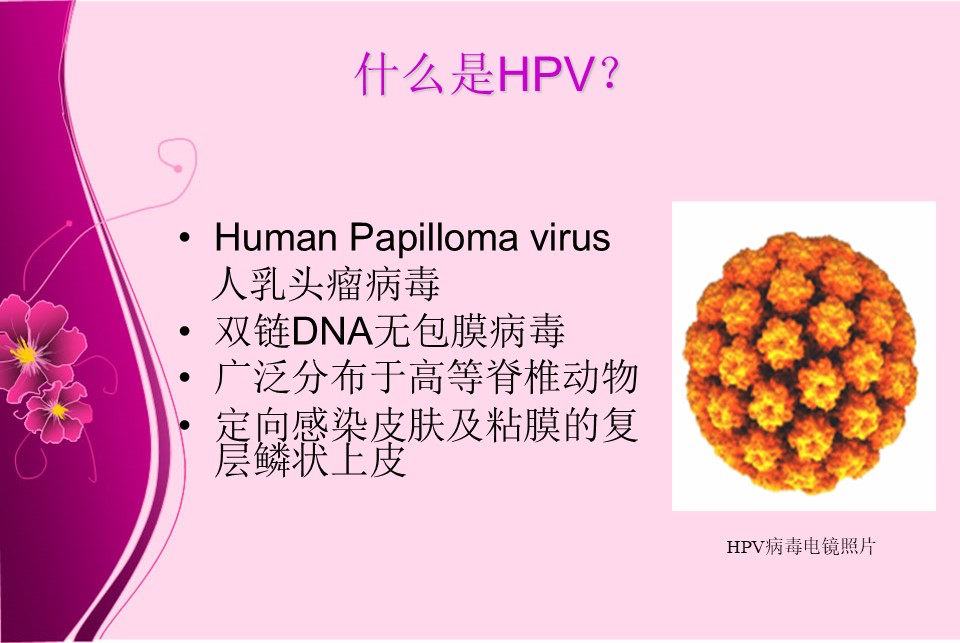 什么是HPV？

• Human Papilloma virus
人乳头瘤病毒
• 双链DNA无包膜病毒
• 广泛分布于高等脊椎动物
• 定向感染皮肤及粘膜的复层鳞状上皮

HPV病毒电镜照片